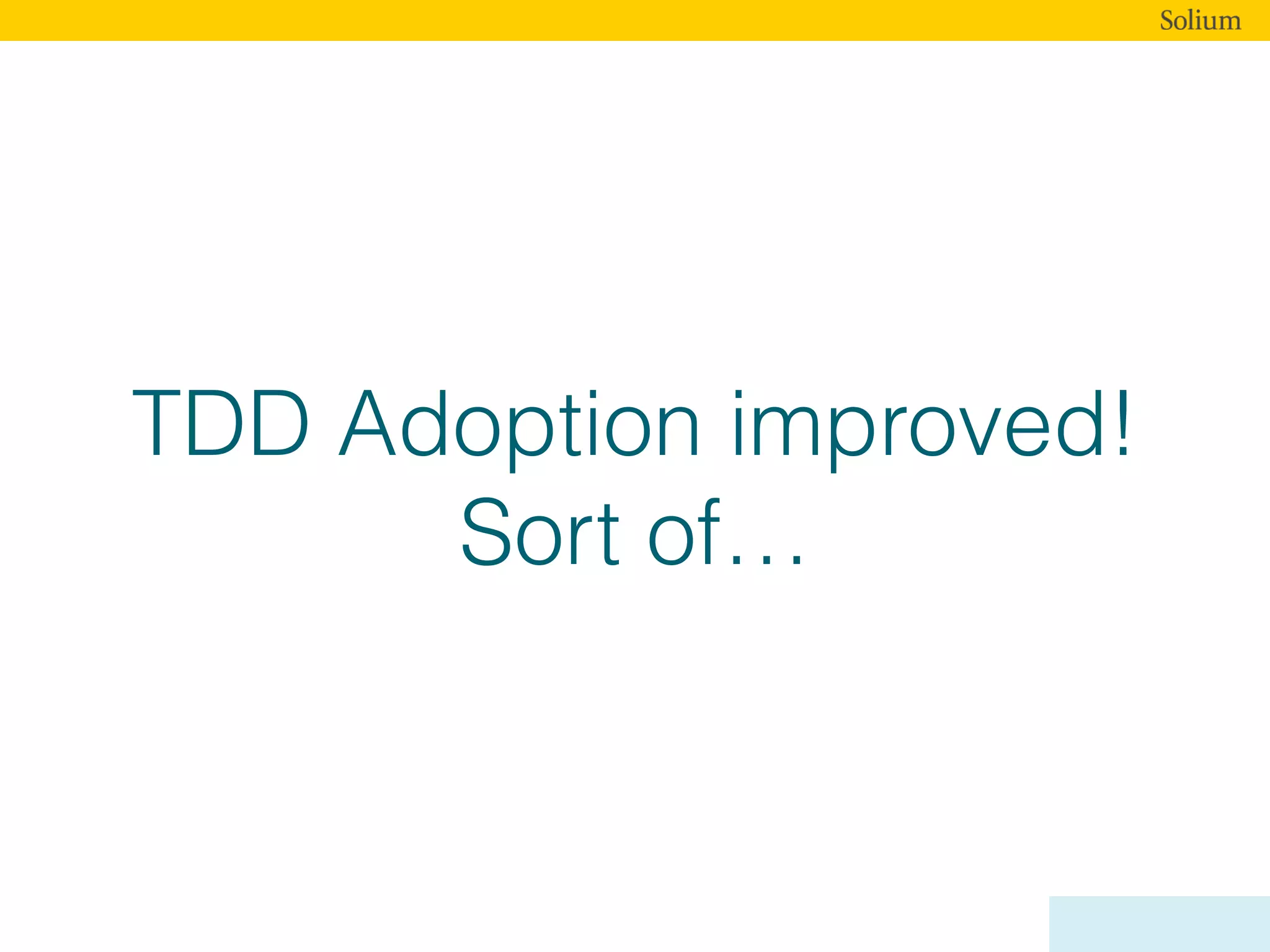 Solium

TDD Adoption improved!
Sort of…